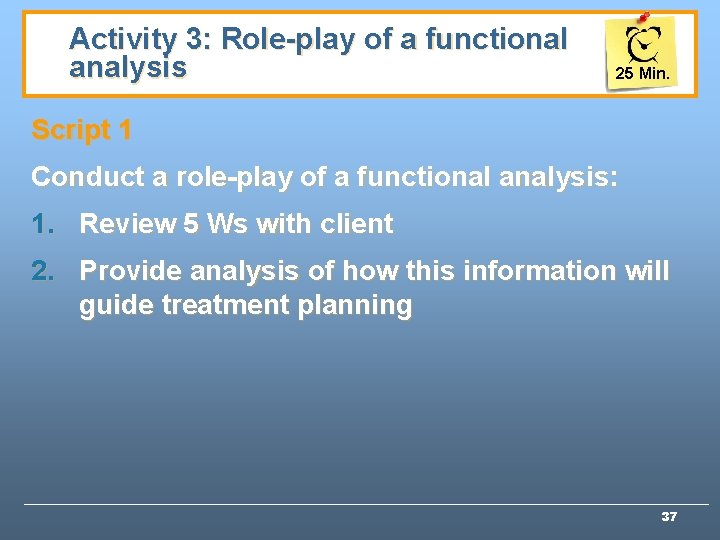 Activity 3: Role-play of a functional analysis

25 Min.

Script 1

Conduct a role-play of a functional analysis:

1. Review 5 Ws with client
2. Provide analysis of how this information will guide treatment planning

37